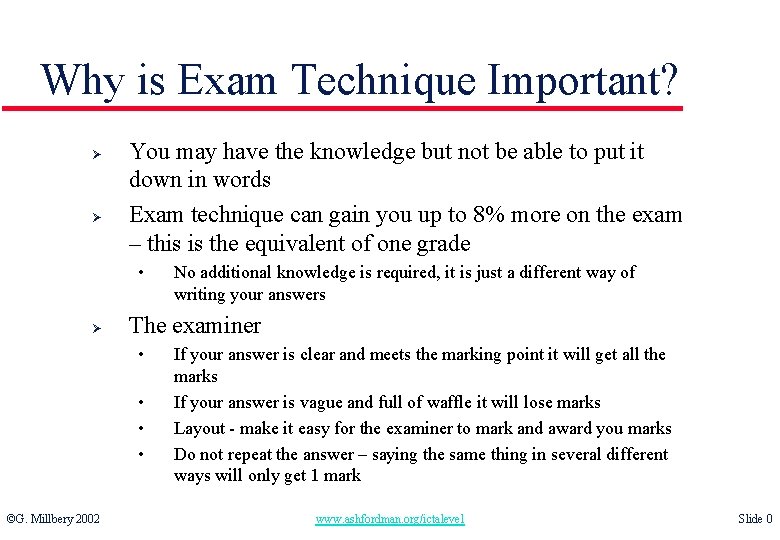 Why is Exam Technique Important?

➢ You may have the knowledge but not be able to put it down in words

➢ Exam technique can gain you up to 8% more on the exam – this is the equivalent of one grade

• No additional knowledge is required, it is just a different way of writing your answers

➢ The examiner

• If your answer is clear and meets the marking point it will get all the marks

• If your answer is vague and full of waffle it will lose marks

• Layout - make it easy for the examiner to mark and award you marks

• Do not repeat the answer – saying the same thing in several different ways will only get 1 mark

©G. Millbery 2002 www.ashfordman.org/ictalevel Slide 0